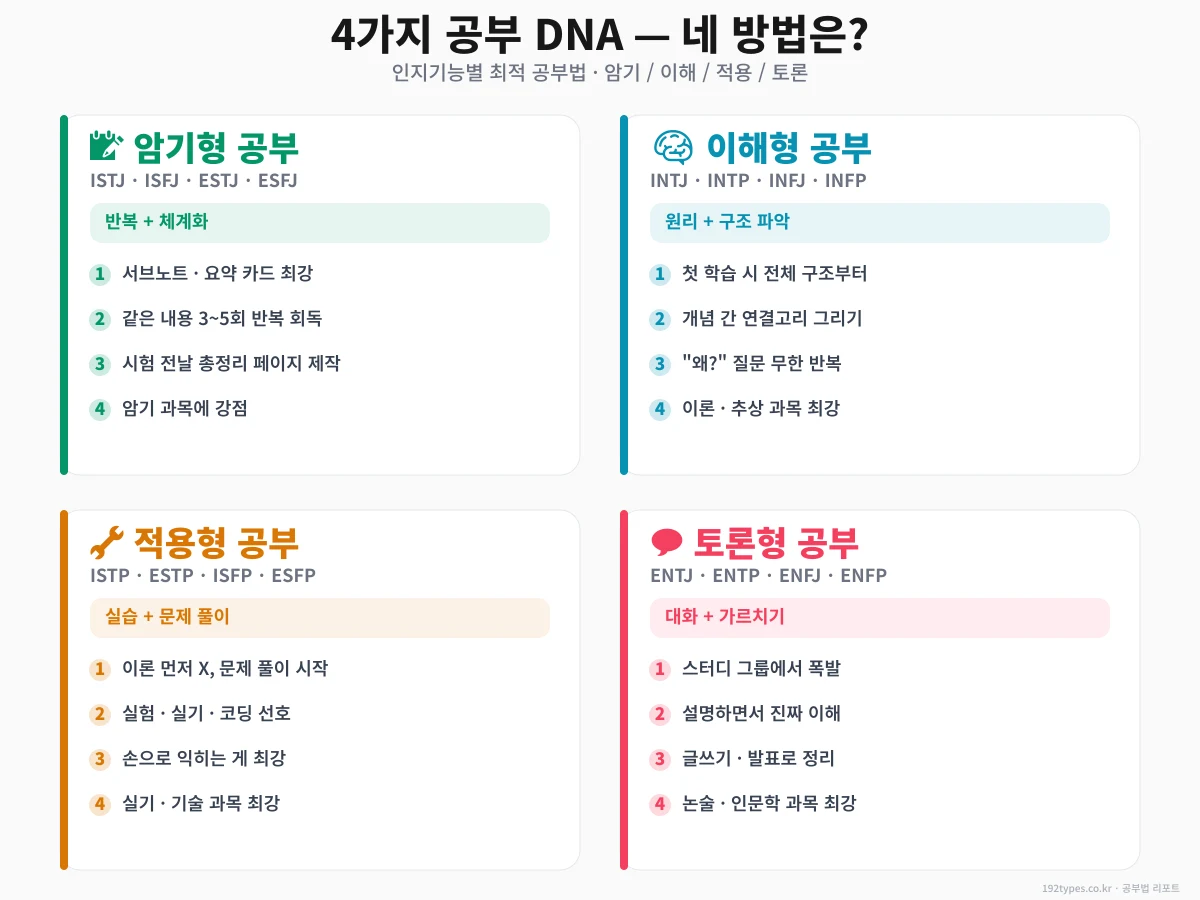 4가지 공부 DNA — 네 방법은?

인지기능별 최적 공부법 · 암기 / 이해 / 적용 / 토론

암기형 공부

ISTJ · ISFJ · ESTJ · ESFJ

반복 + 체계화

1 서브노트 · 요약 카드 최강

2 같은 내용 3~5회 반복 회독

3 시험 전날 총정리 페이지 제작

4 암기 과목에 강점

이해형 공부

INTJ · INTP · INFJ · INFP

원리 + 구조 파악

1 첫 학습 시 전체 구조부터

2 개념 간 연결고리 그리기

3 "왜?" 질문 무한 반복

4 이론 · 추상 과목 최강

적용형 공부

ISTP · ESTP · ISFP · ESFP

실습 + 문제 풀이

1 이론 먼저 X, 문제 풀이 시작

2 실험 · 실기 · 코딩 선호

3 손으로 익히는 게 최강

4 실기 · 기술 과목 최강

토론형 공부

ENTJ · ENTP · ENFJ · ENFP

대화 + 가르치기

1 스터디 그룹에서 폭발

2 설명하면서 진짜 이해

3 글쓰기 · 발표로 정리

4 논술 · 인문학 과목 최강

192types.co.kr · 공부법 리포트